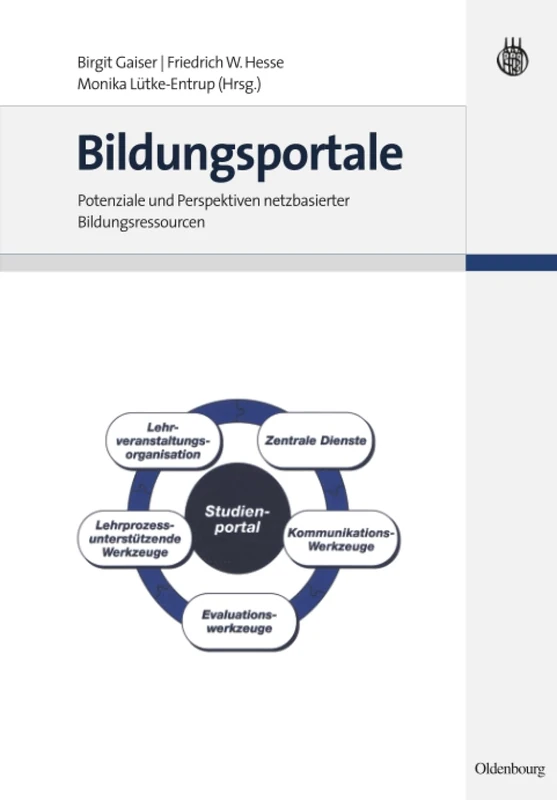 Birgit Gaiser | Friedrich W. Hesse
Monika Lütke-Entrup (Hrsg.)

Bildungsportale

Potenziale und Perspektiven netzbasierter Bildungsressourcen

Lehrveranstaltungsorganisation

Zentrale Dienste

Studienportal

Lehrprozessunterstützende Werkzeuge

Kommunikations-Werkzeuge

Evaluationswerkzeuge

Oldenbourg